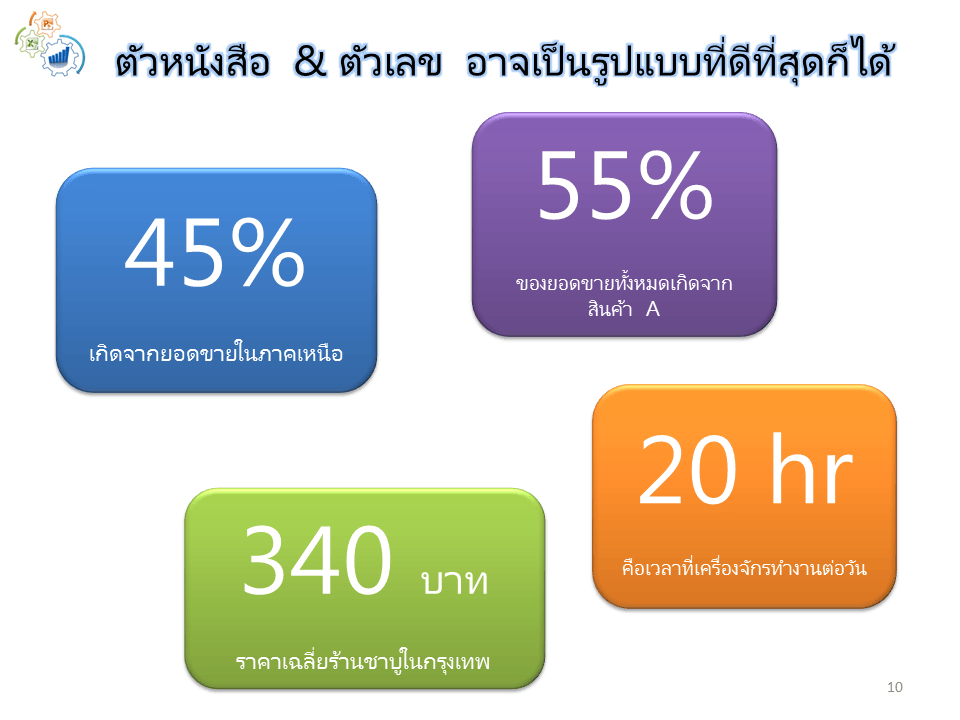 ตัวหนังสือ & ตัวเลข อาจเป็นรูปแบบที่ดีที่สุดก็ได้

45%

เกิดจากยอดขายในภาคเหนือ

55%

ของยอดขายทั้งหมดเกิดจากสินค้า A

20 hr

คือเวลาที่เครื่องจักรทำงานต่อวัน

340 บาท

ราคาเฉลี่ยร้านชาบูในกรุงเทพ

10